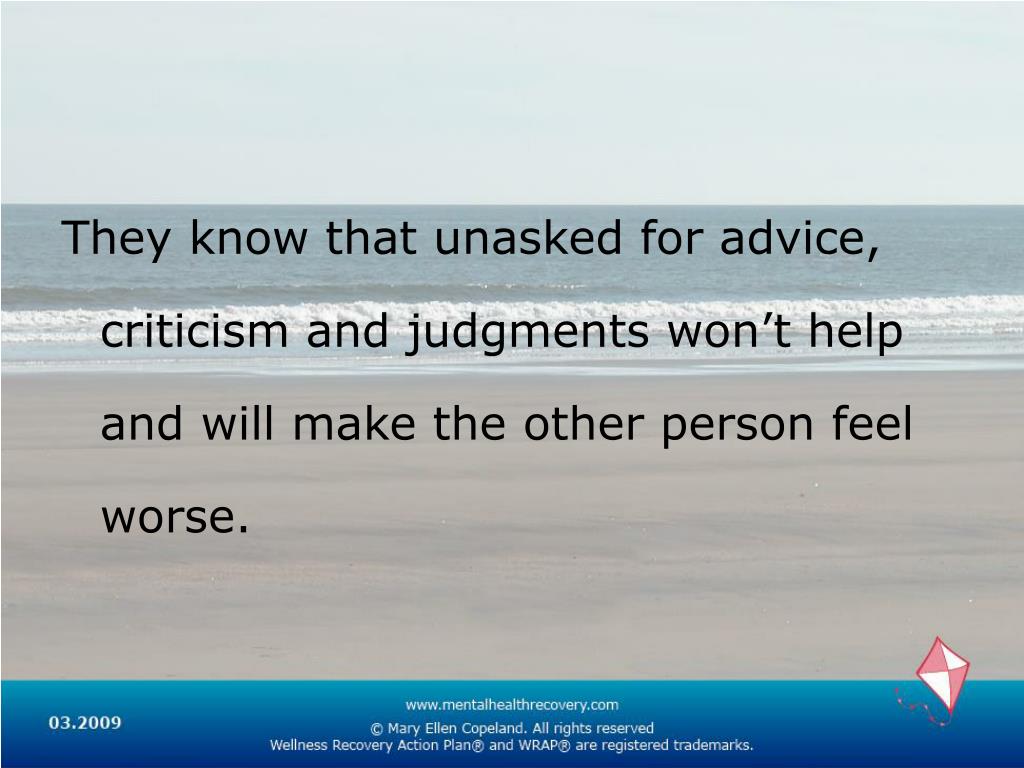 They know that unasked for advice, criticism and judgments won’t help and will make the other person feel worse.

03.2009

www.mentalhealthrecovery.com
© Mary Ellen Copeland. All rights reserved
Wellness Recovery Action Plan® and WRAP® are registered trademarks.